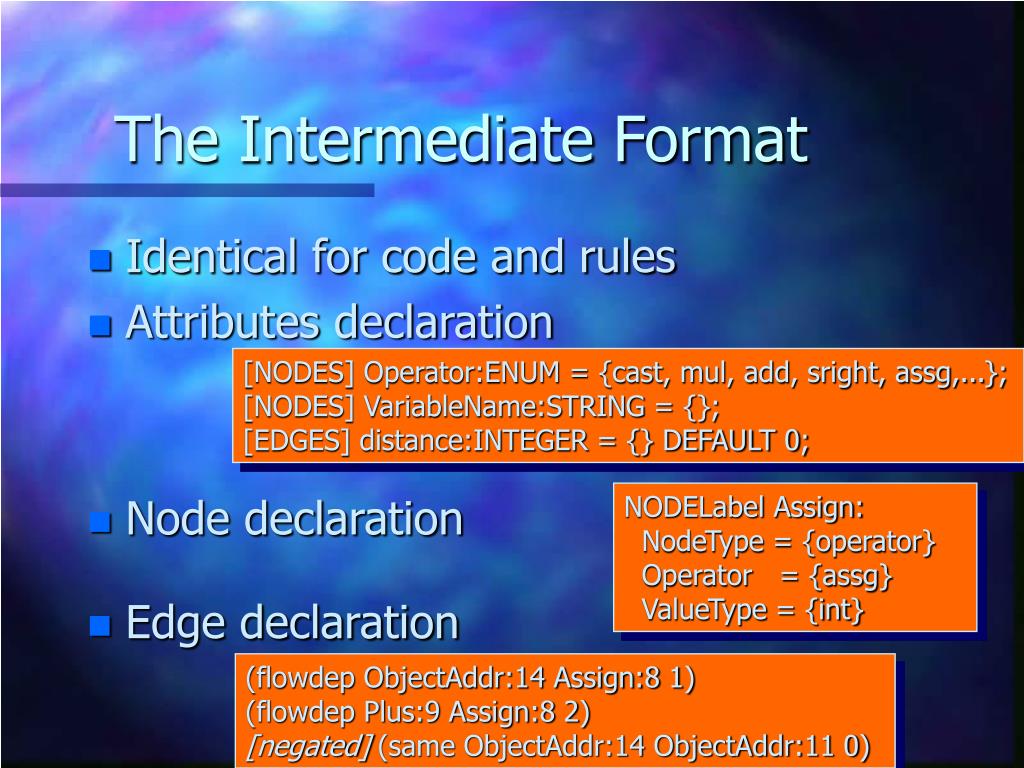 The Intermediate Format

Identical for code and rules

Attributes declaration

[NODES] Operator:ENUM = {cast, mul, add, sright, assg,...};
[NODES] VariableName:STRING = {};
[EDGES] distance:INTEGER = {} DEFAULT 0;

Node declaration

NODELabel Assign:
NodeType = {operator}
Operator = {assg}
ValueType = {int}

Edge declaration

(flowdep ObjectAddr:14 Assign:8 1)
(flowdep Plus:9 Assign:8 2)
[negated] (same ObjectAddr:14 ObjectAddr:11 0)